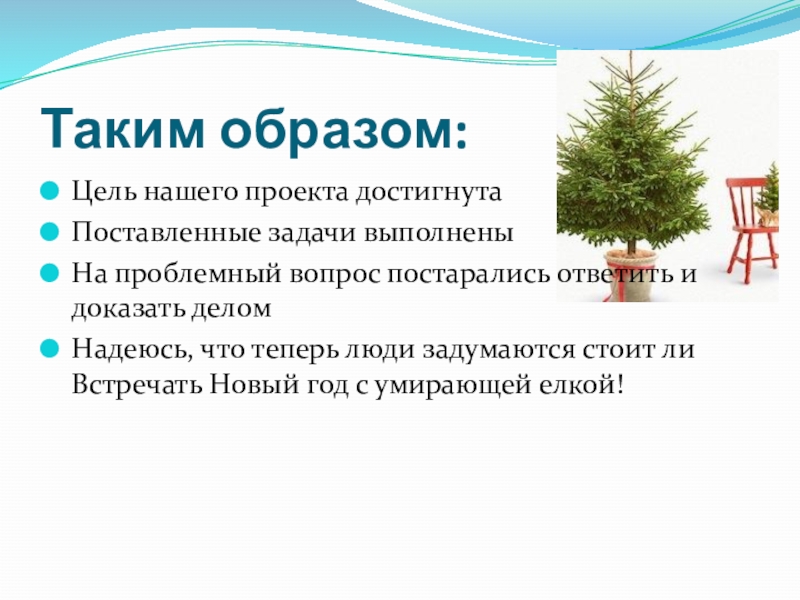 Таким образом:

Цель нашего проекта достигнута

Поставленные задачи выполнены

На проблемный вопрос постарались ответить и доказать делом

Надеюсь, что теперь люди задумаются стоит ли Встречать Новый год с умирающей елкой!